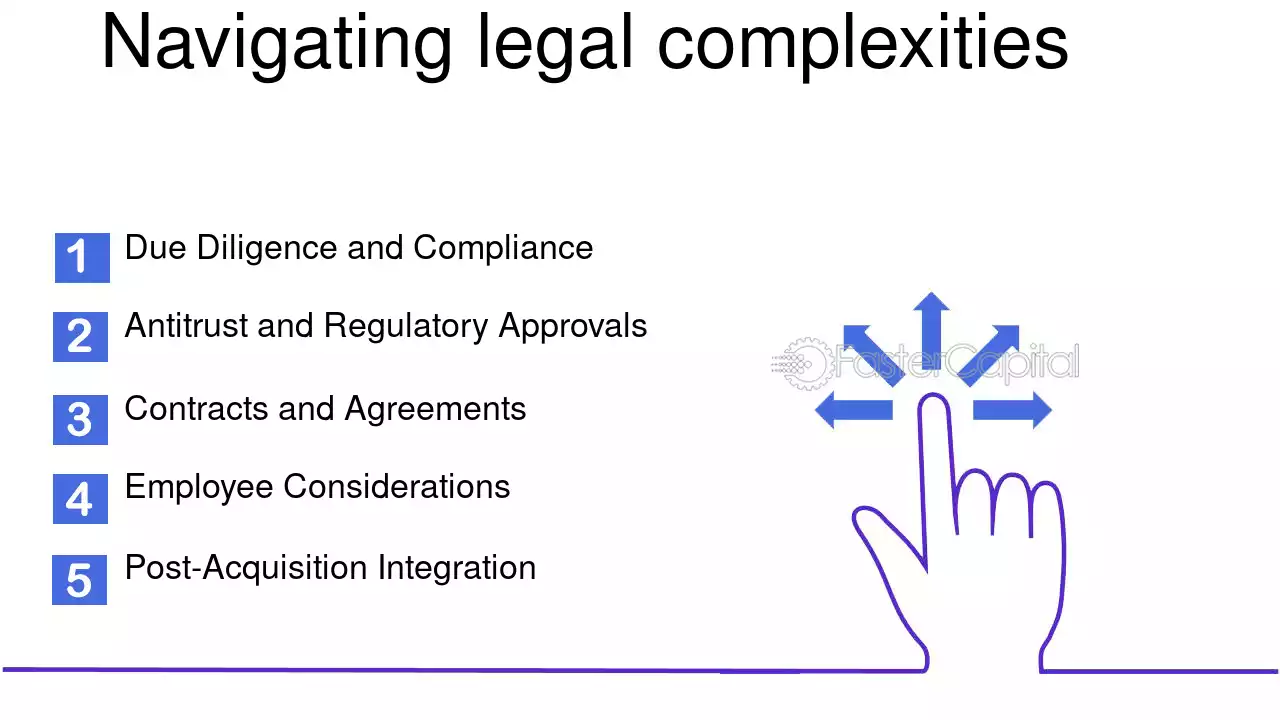 Navigating legal complexities

1 Due Diligence and Compliance

2 Antitrust and Regulatory Approvals

3 Contracts and Agreements

4 Employee Considerations

5 Post-Acquisition Integration

FasterCapital